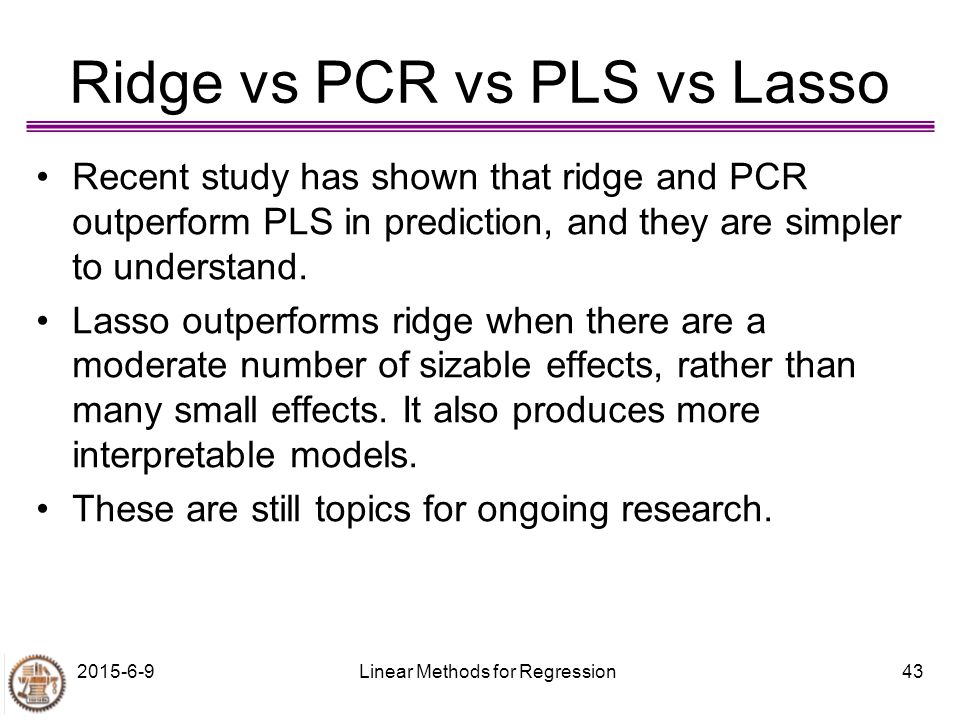 Ridge vs PCR vs PLS vs Lasso

• Recent study has shown that ridge and PCR outperform PLS in prediction, and they are simpler to understand.

• Lasso outperforms ridge when there are a moderate number of sizable effects, rather than many small effects. It also produces more interpretable models.

• These are still topics for ongoing research.

2015-6-9

Linear Methods for Regression

43